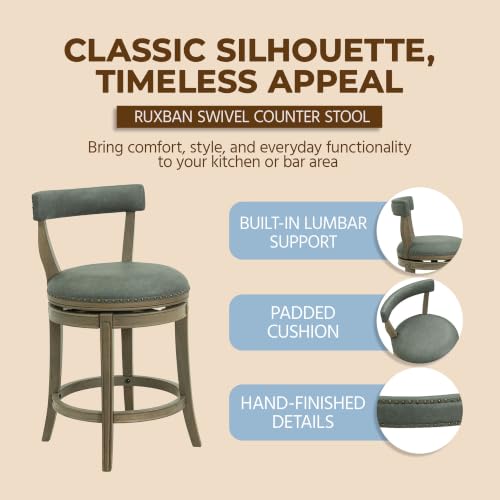 CLASSIC SILHOUETTE, TIMELESS APPEAL

RUXBAN SWIVEL COUNTER STOOL

Bring comfort, style, and everyday functionality to your kitchen or bar area

BUILT-IN LUMBAR SUPPORT

PADDED CUSHION

HAND-FINISHED DETAILS